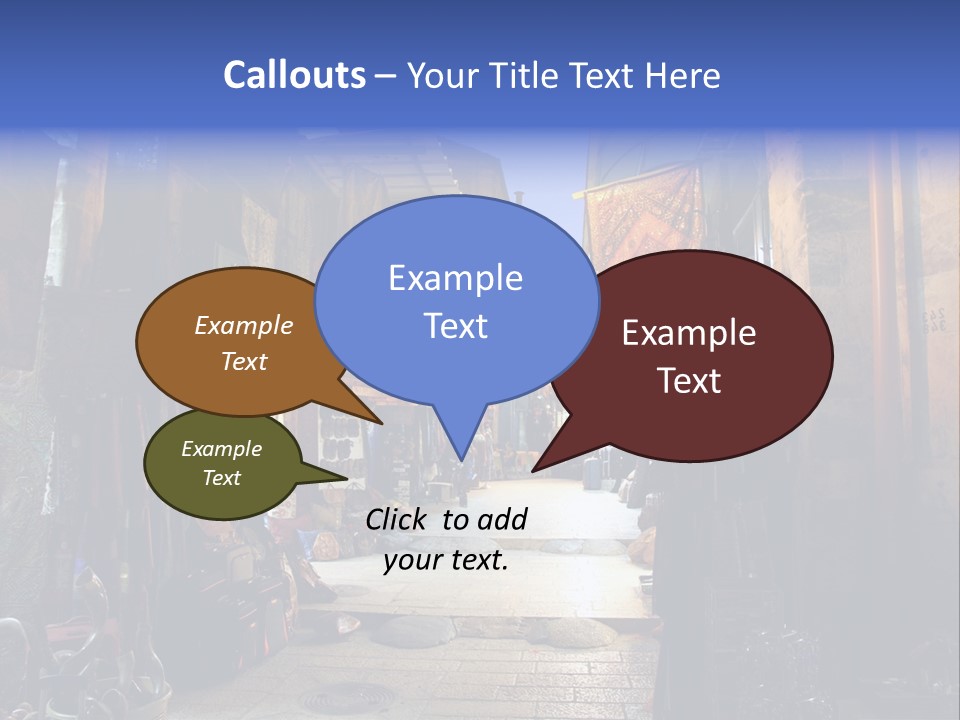 Callouts – Your Title Text Here

Example Text

Example Text

Example Text

Example Text

Click to add your text.